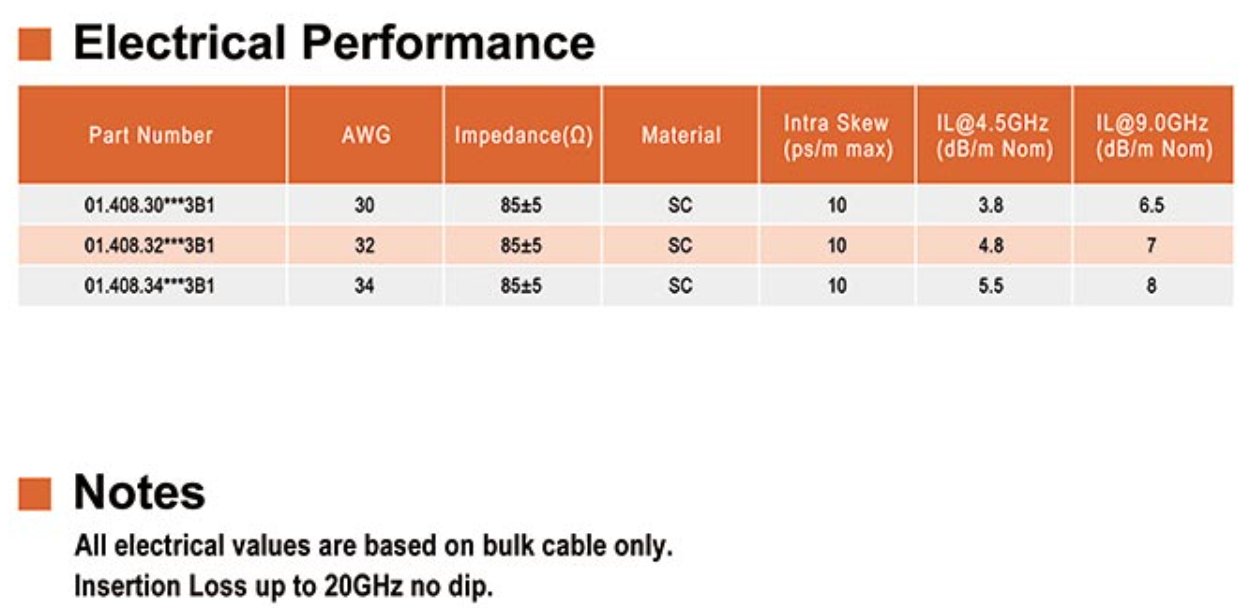 Electrical Performance

| Part Number | AWG | Impedance(Ω) | Material | Intra Skew (ps/m max) | IL@4.5GHz (dB/m Nom) | IL@9.0GHz (dB/m Nom) |
|---|---|---|---|---|---|---|
| 01.408.30***3B1 | 30 | 85±5 | SC | 10 | 3.8 | 6.5 |
| 01.408.32***3B1 | 32 | 85±5 | SC | 10 | 4.8 | 7 |
| 01.408.34***3B1 | 34 | 85±5 | SC | 10 | 5.5 | 8 |

Notes

All electrical values are based on bulk cable only.
Insertion Loss up to 20GHz no dip.